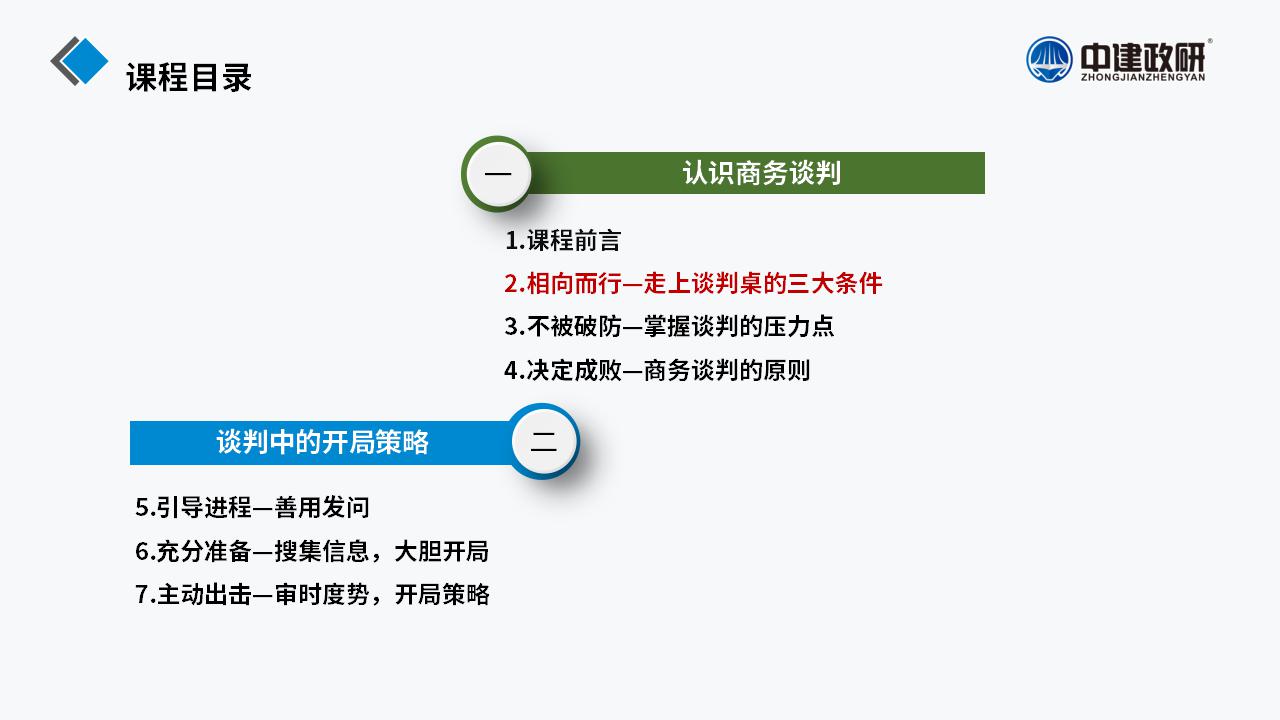 课程目录

中建政研®
ZHONGJIANZHENGYAN

一

认识商务谈判

1.课程前言

2.相向而行—走上谈判桌的三大条件

3.不被破防—掌握谈判的压力点

4.决定成败—商务谈判的原则

谈判中的开局策略

二

5.引导进程—善用发问

6.充分准备—搜集信息，大胆开局

7.主动出击—审时度势，开局策略